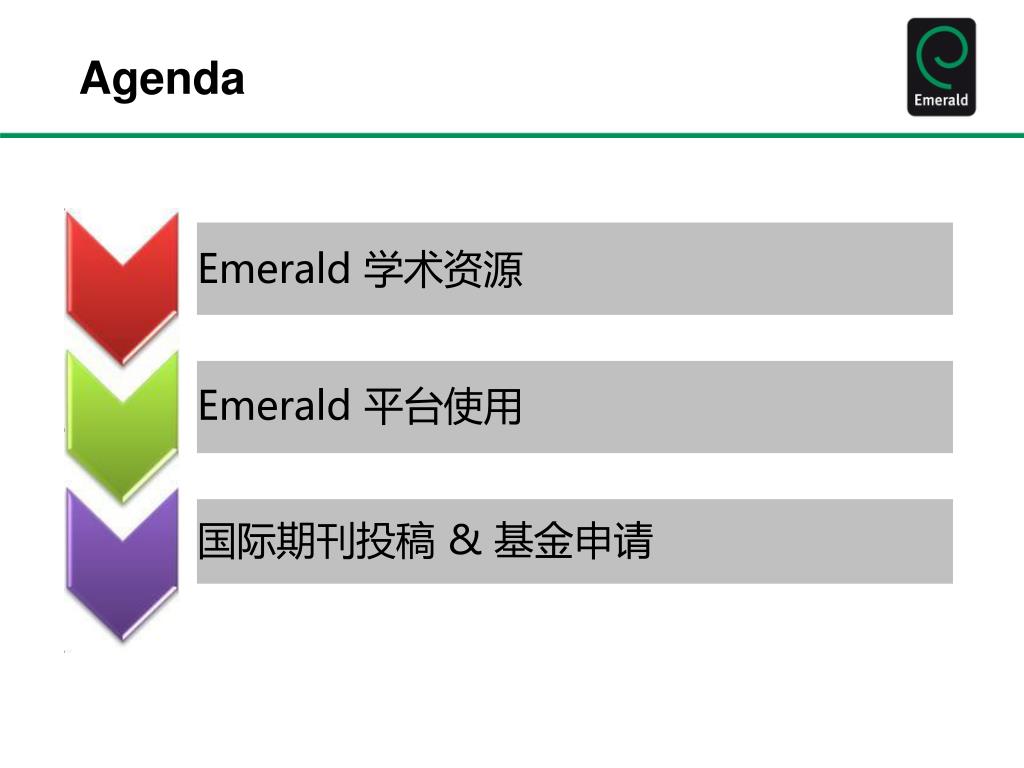 Agenda

Emerald

Emerald 学术资源

Emerald 平台使用

国际期刊投稿 & 基金申请